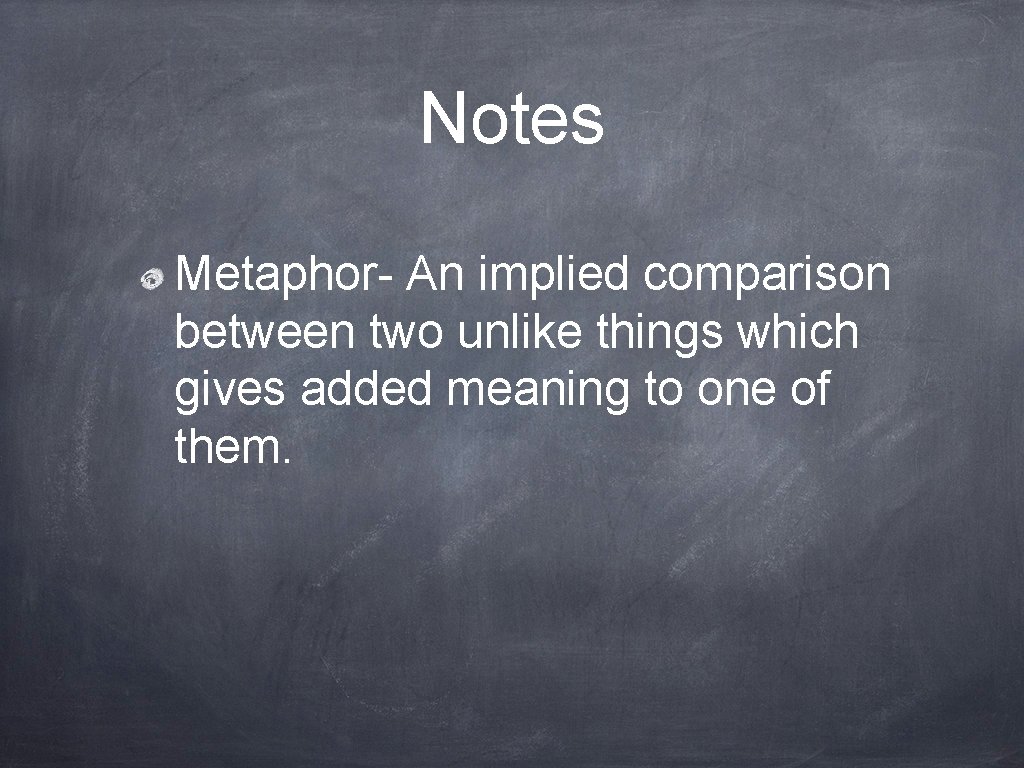 Notes

Metaphor- An implied comparison between two unlike things which gives added meaning to one of them.